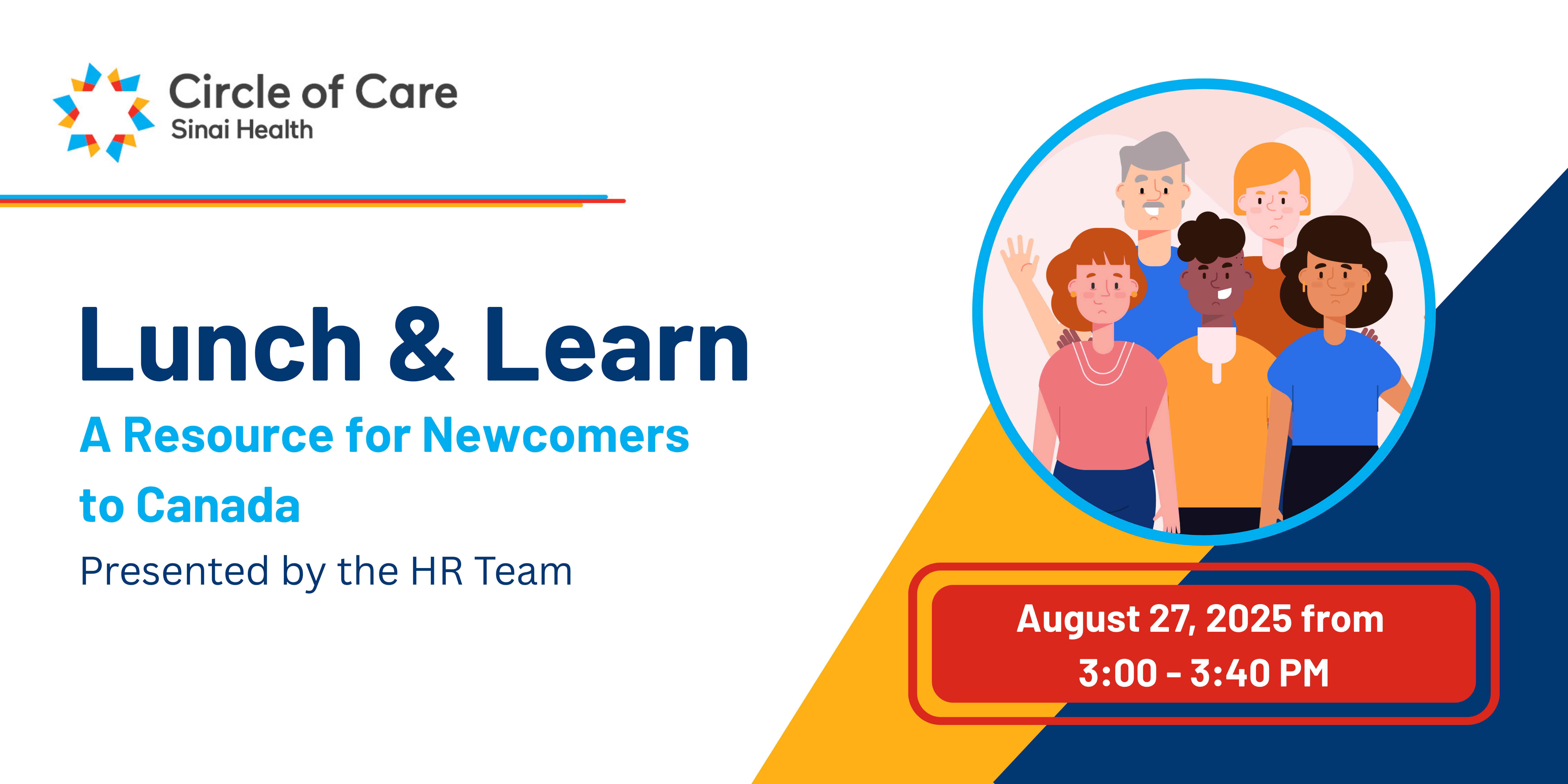 Circle of Care
Sinai Health

Lunch & Learn

A Resource for Newcomers to Canada

Presented by the HR Team

August 27, 2025 from 3:00 - 3:40 PM